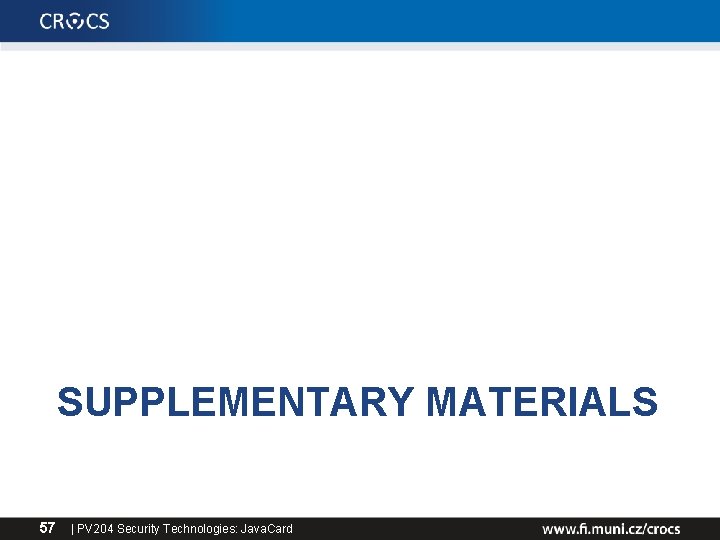 CROCS

SUPPLEMENTARY MATERIALS

57 | PV204 Security Technologies: JavaCard

www.fi.muni.cz/crocs